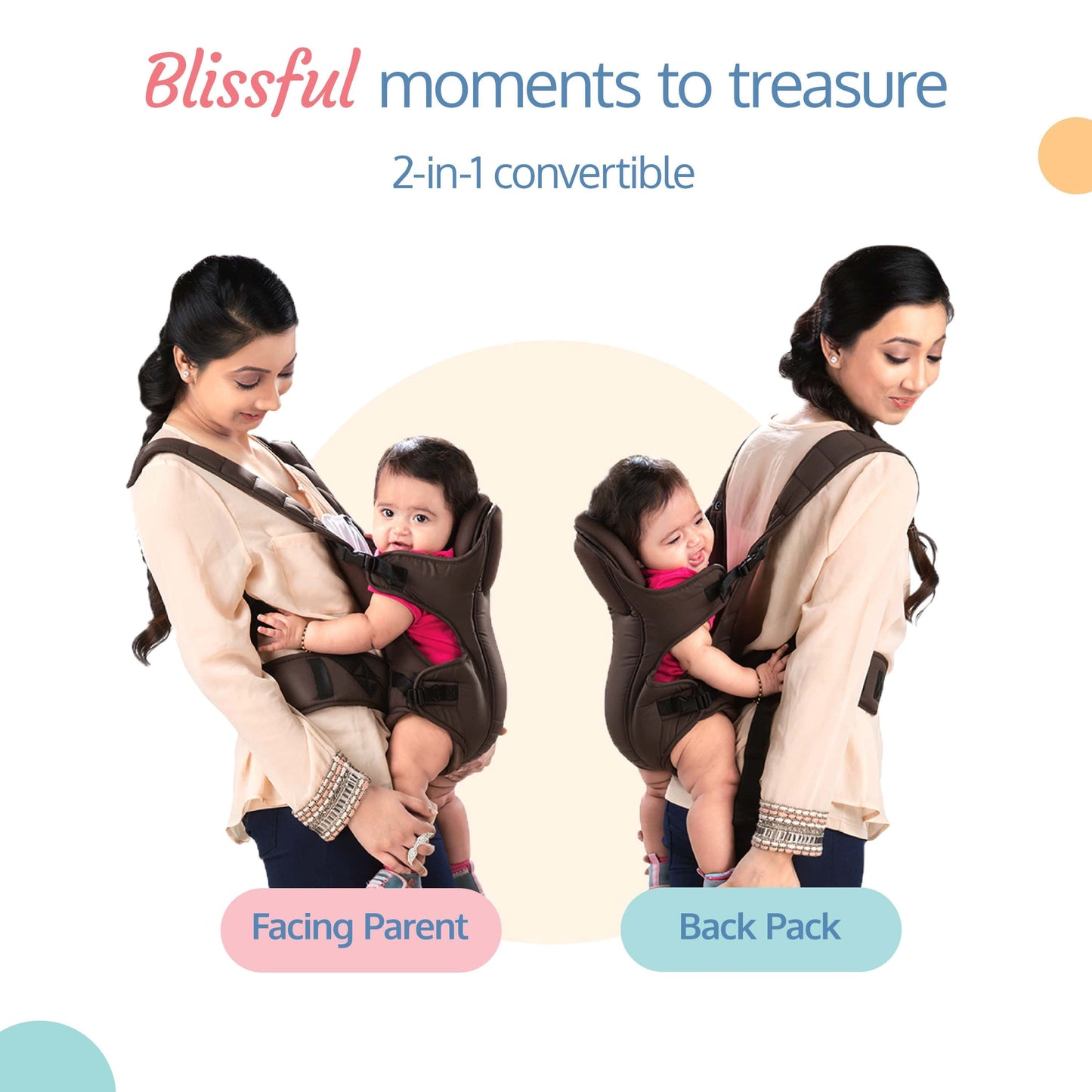 Blissful moments to treasure

2-in-1 convertible

Facing Parent

Back Pack